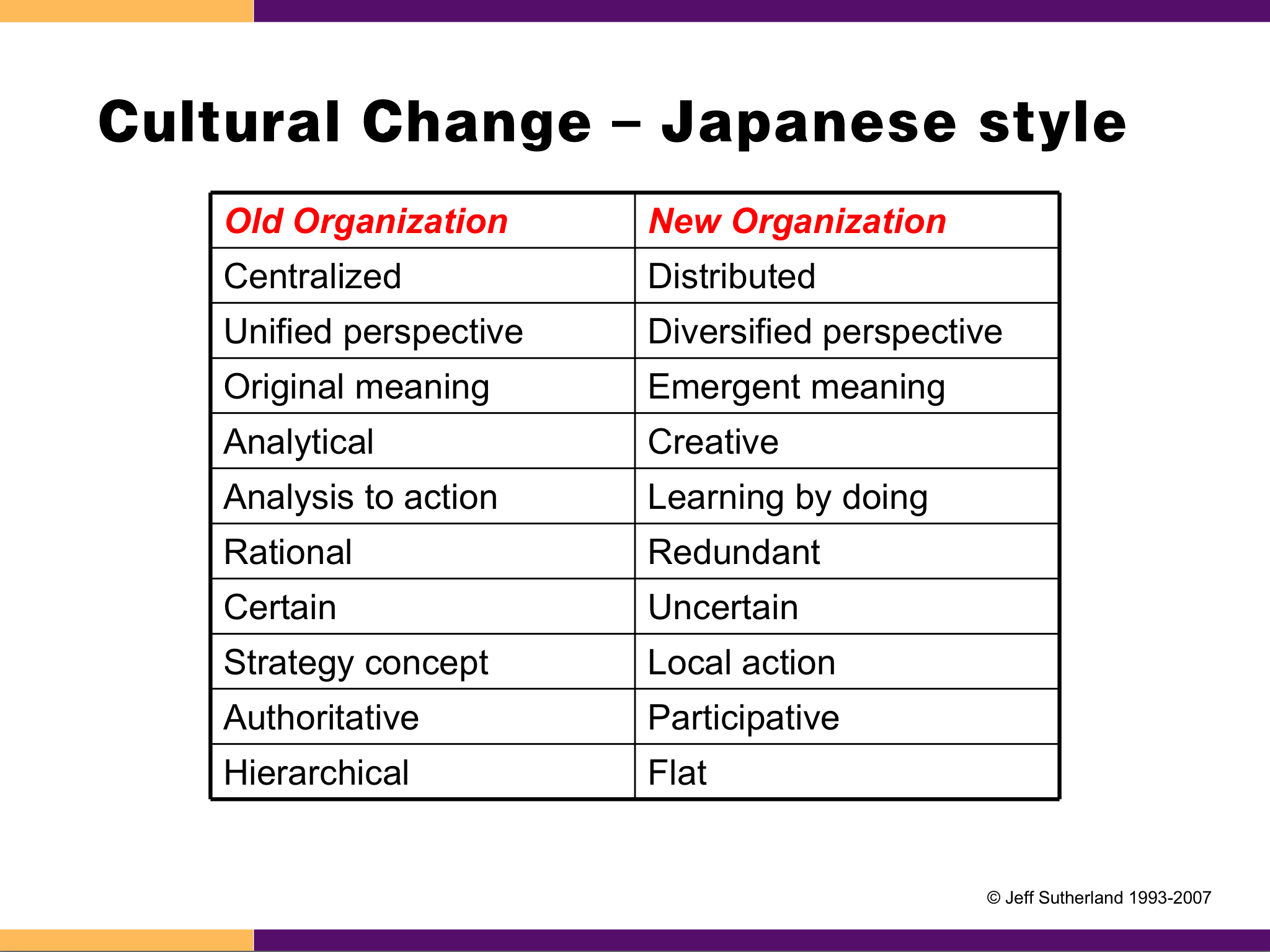 Cultural Change – Japanese style

| Old Organization | New Organization |
|---|---|
| Centralized | Distributed |
| Unified perspective | Diversified perspective |
| Original meaning | Emergent meaning |
| Analytical | Creative |
| Analysis to action | Learning by doing |
| Rational | Redundant |
| Certain | Uncertain |
| Strategy concept | Local action |
| Authoritative | Participative |
| Hierarchical | Flat |

© Jeff Sutherland 1993-2007